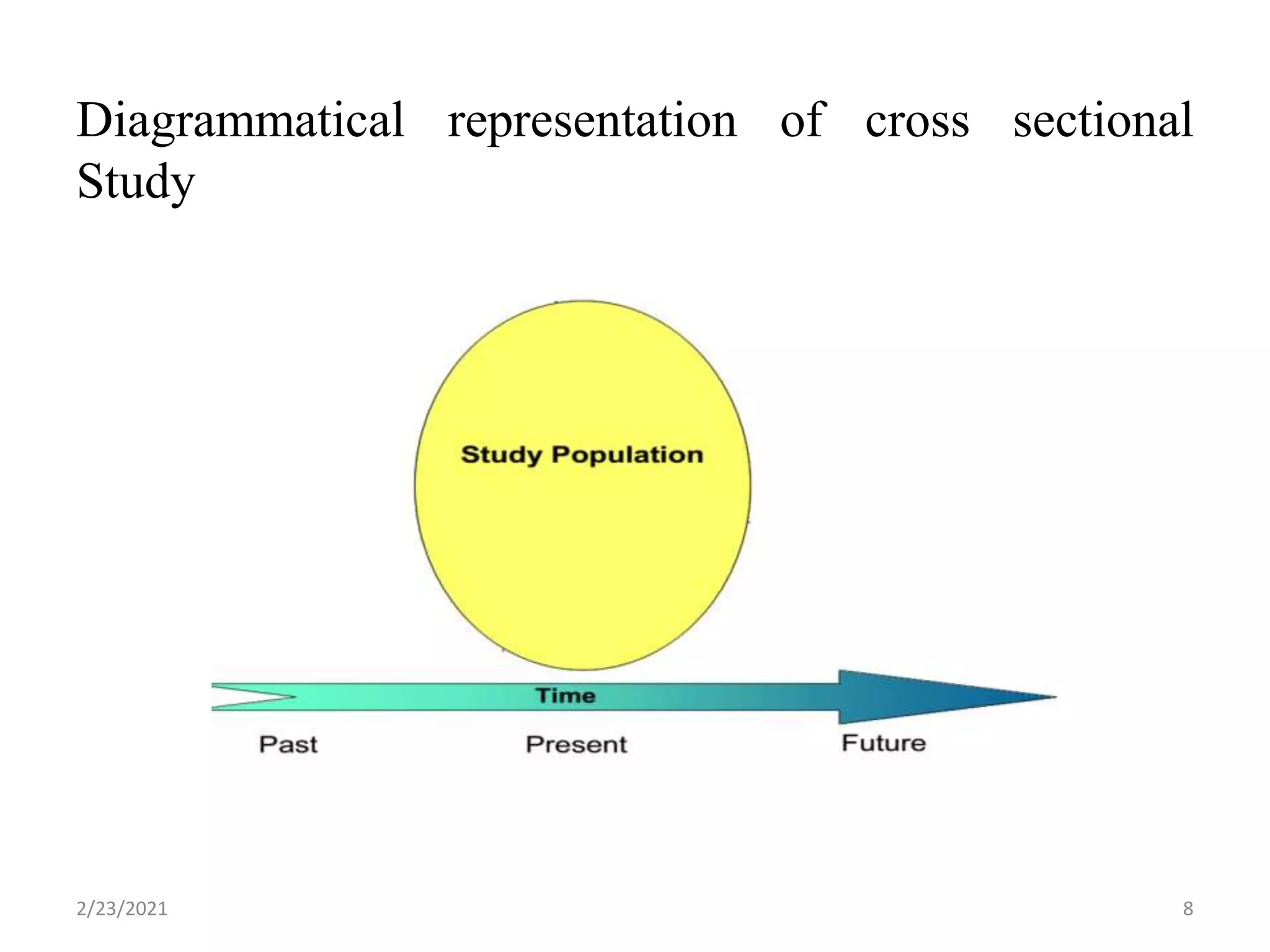 Diagrammatical representation of cross sectional Study

Study Population

Time

Past

Present

Future

2/23/2021

8